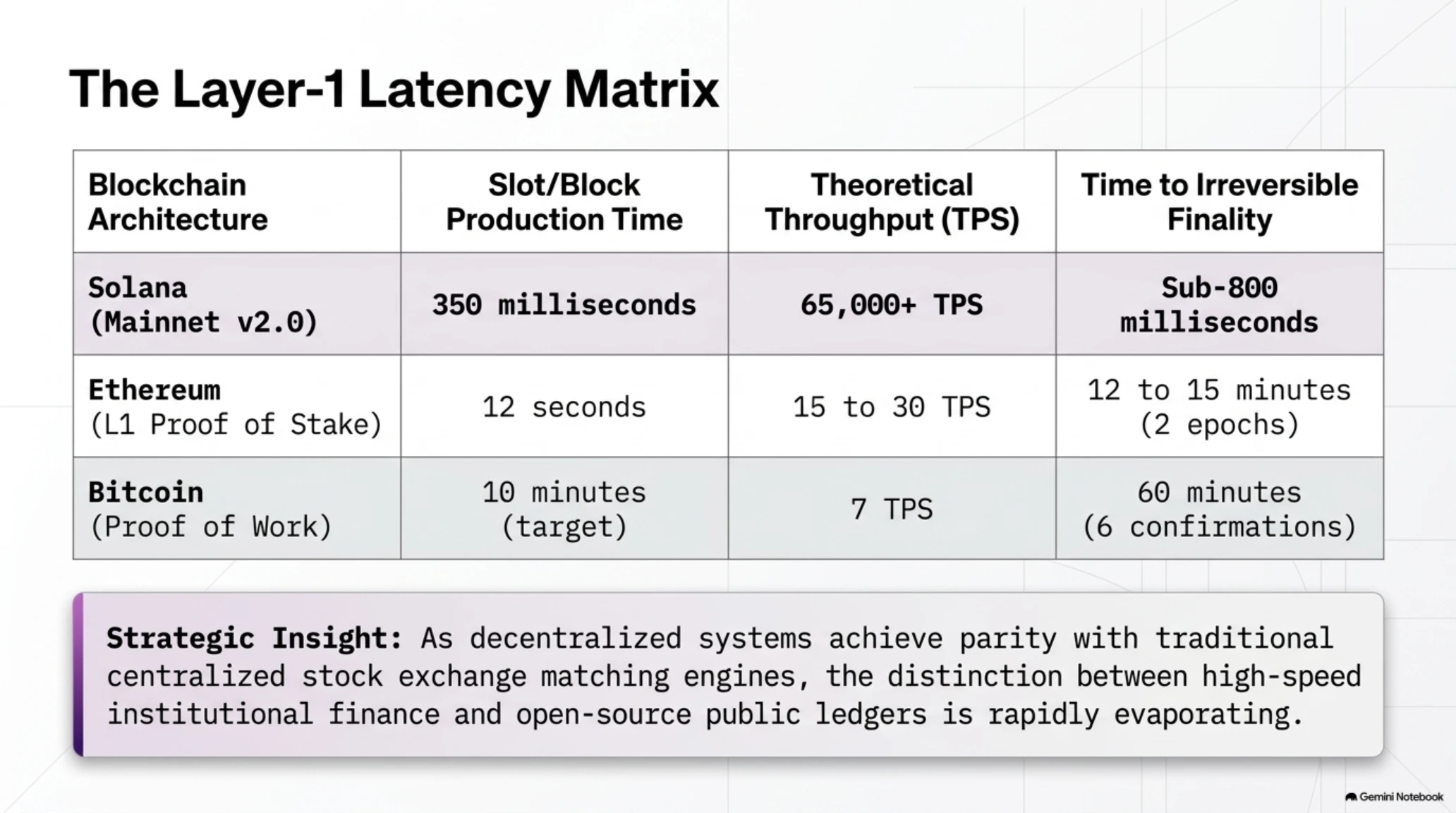 The Layer-1 Latency Matrix

| Blockchain Architecture | Slot/Block Production Time | Theoretical Throughput (TPS) | Time to Irreversible Finality |
|---|---|---|---|
| Solana (Mainnet v2.0) | 350 milliseconds | 65,000+ TPS | Sub-800 milliseconds |
| Ethereum (L1 Proof of Stake) | 12 seconds | 15 to 30 TPS | 12 to 15 minutes (2 epochs) |
| Bitcoin (Proof of Work) | 10 minutes (target) | 7 TPS | 60 minutes (6 confirmations) |

Strategic Insight: As decentralized systems achieve parity with traditional centralized stock exchange matching engines, the distinction between high-speed institutional finance and open-source public ledgers is rapidly evaporating.

Gemini Notebook